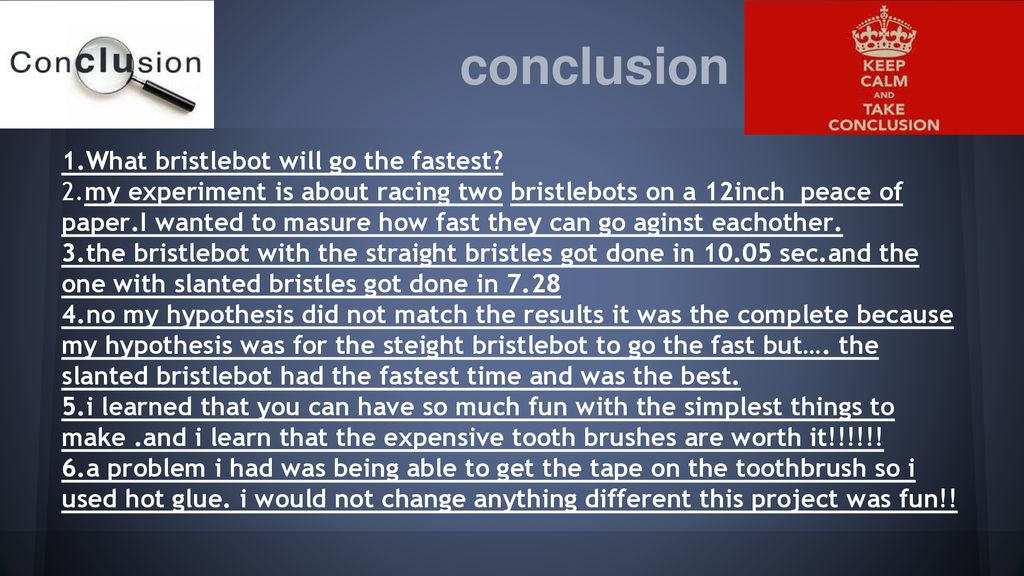 Conclusion

conclusion

KEEP CALM AND TAKE CONCLUSION

1.What bristlebot will go the fastest?
2.my experiment is about racing two bristlebots on a 12inch peace of paper.I wanted to masure how fast they can go aginst eachother.
3.the bristlebot with the straight bristles got done in 10.05 sec.and the one with slanted bristles got done in 7.28
4.no my hypothesis did not match the results it was the complete because my hypothesis was for the steight bristlebot to go the fast but…. the slanted bristlebot had the fastest time and was the best.
5.i learned that you can have so much fun with the simplest things to make .and i learn that the expensive tooth brushes are worth it!!!!!!
6.a problem i had was being able to get the tape on the toothbrush so i used hot glue. i would not change anything different this project was fun!!